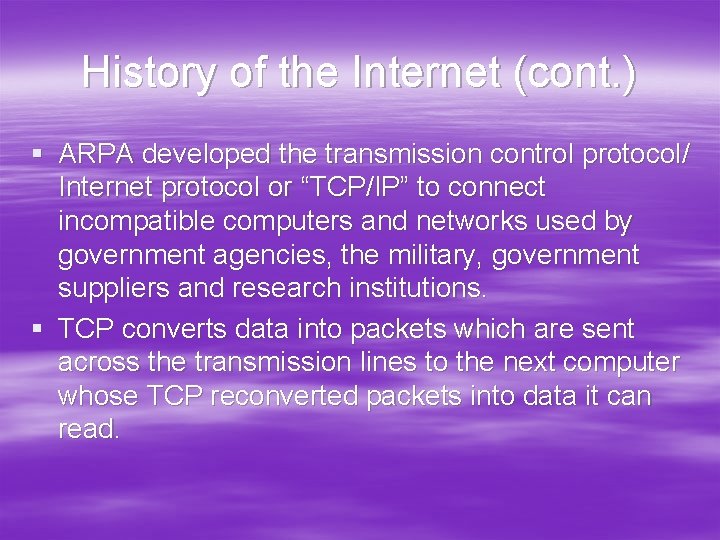 History of the Internet (cont.)

▪ ARPA developed the transmission control protocol/ Internet protocol or “TCP/IP” to connect incompatible computers and networks used by government agencies, the military, government suppliers and research institutions.

▪ TCP converts data into packets which are sent across the transmission lines to the next computer whose TCP reconverted packets into data it can read.